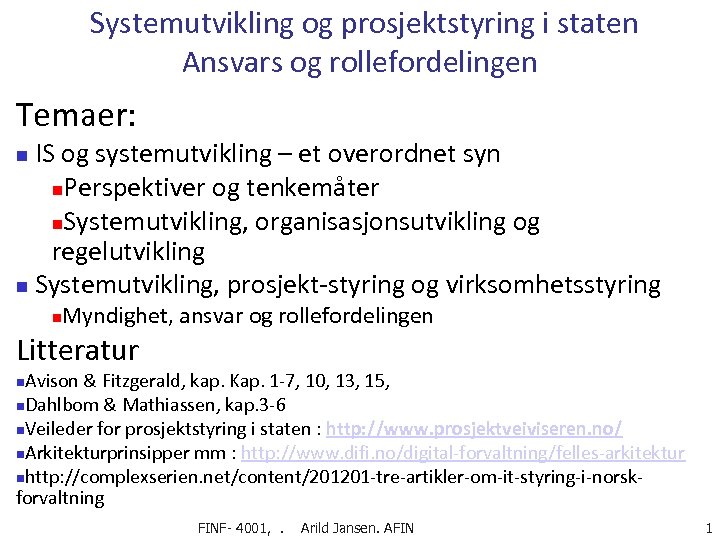 Systemutvikling og prosjektstyring i staten
Ansvars og rollefordelingen

Temaer:

IS og systemutvikling – et overordnet syn

Perspektiver og tenkemåter

Systemutvikling, organisasjonsutvikling og regelutvikling

Systemutvikling, prosjekt-styring og virksomhetsstyring

Myndighet, ansvar og rollefordelingen

Litteratur

Avison & Fitzgerald, kap. Kap. 1-7, 10, 13, 15,

Dahlbom & Mathiassen, kap.3-6

Veileder for prosjektstyring i staten : http://www.prosjektveiviseren.no/

Arkitekturprinsipper mm : http://www.difi.no/digital-forvaltning/felles-arkitektur

http://complexserien.net/content/201201-tre-artikler-om-it-styring-i-norsk-forvaltning

FINF- 4001, . Arild Jansen. AFIN 1